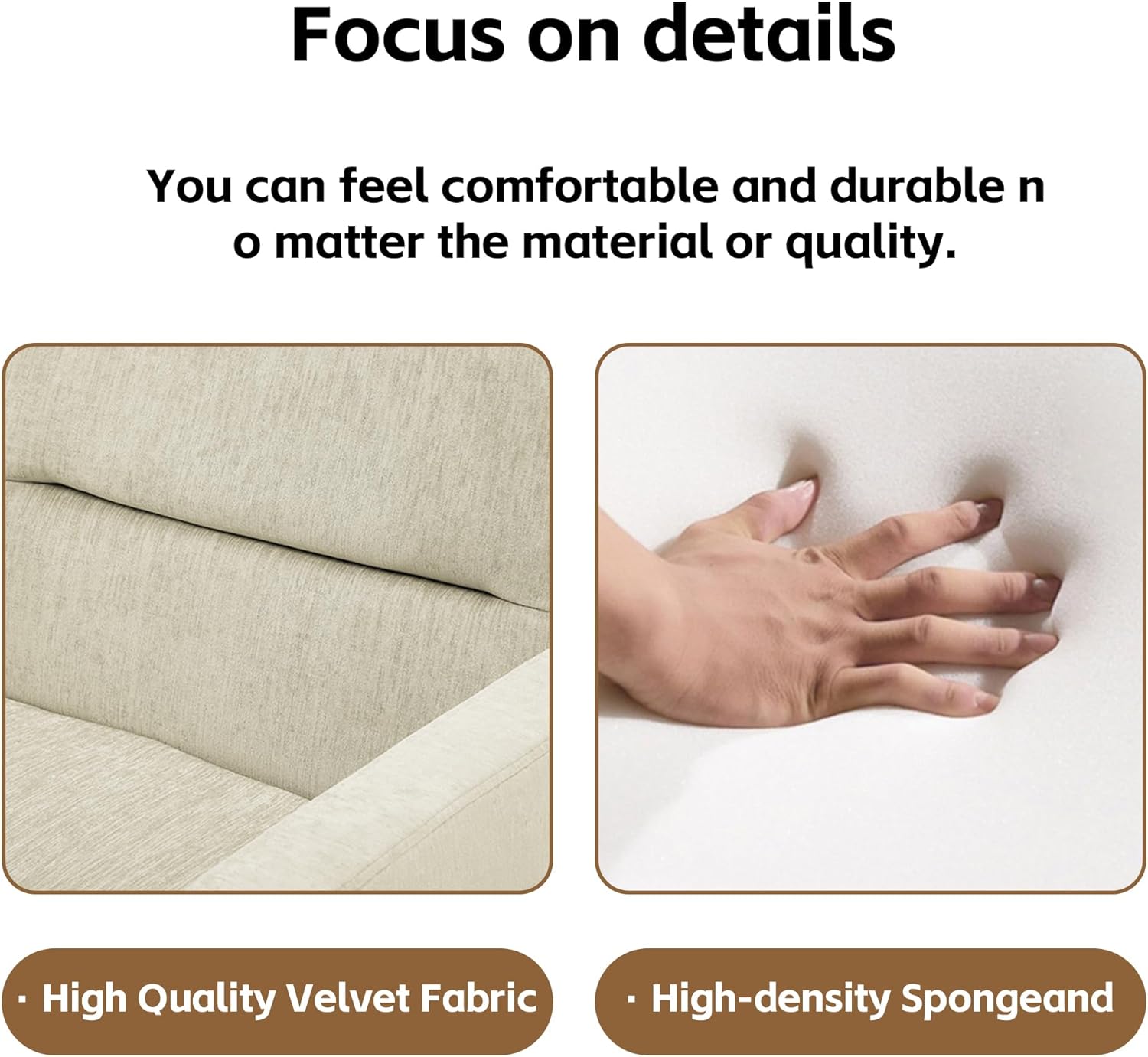 Focus on details

You can feel comfortable and durable n o matter the material or quality.

· High Quality Velvet Fabric

· High-density Spongeand